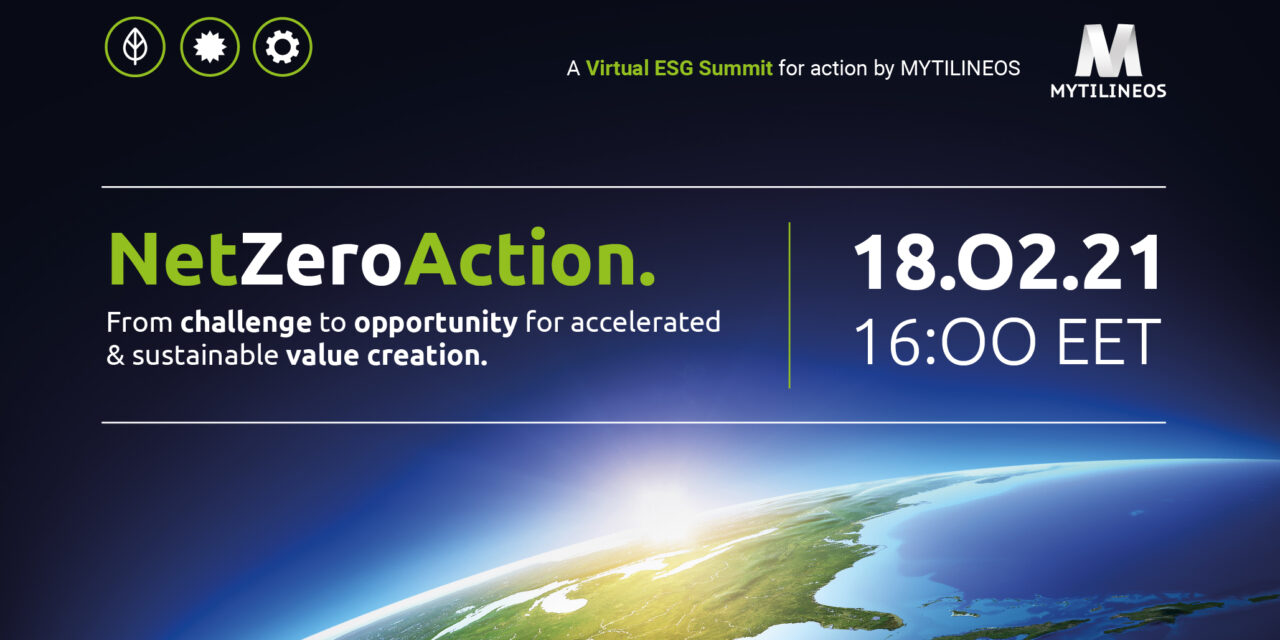 A Virtual ESG Summit for action by MYTILINEOS

MYTILINEOS

NetZeroAction.

From challenge to opportunity for accelerated & sustainable value creation.

18.02.21
16:00 EET